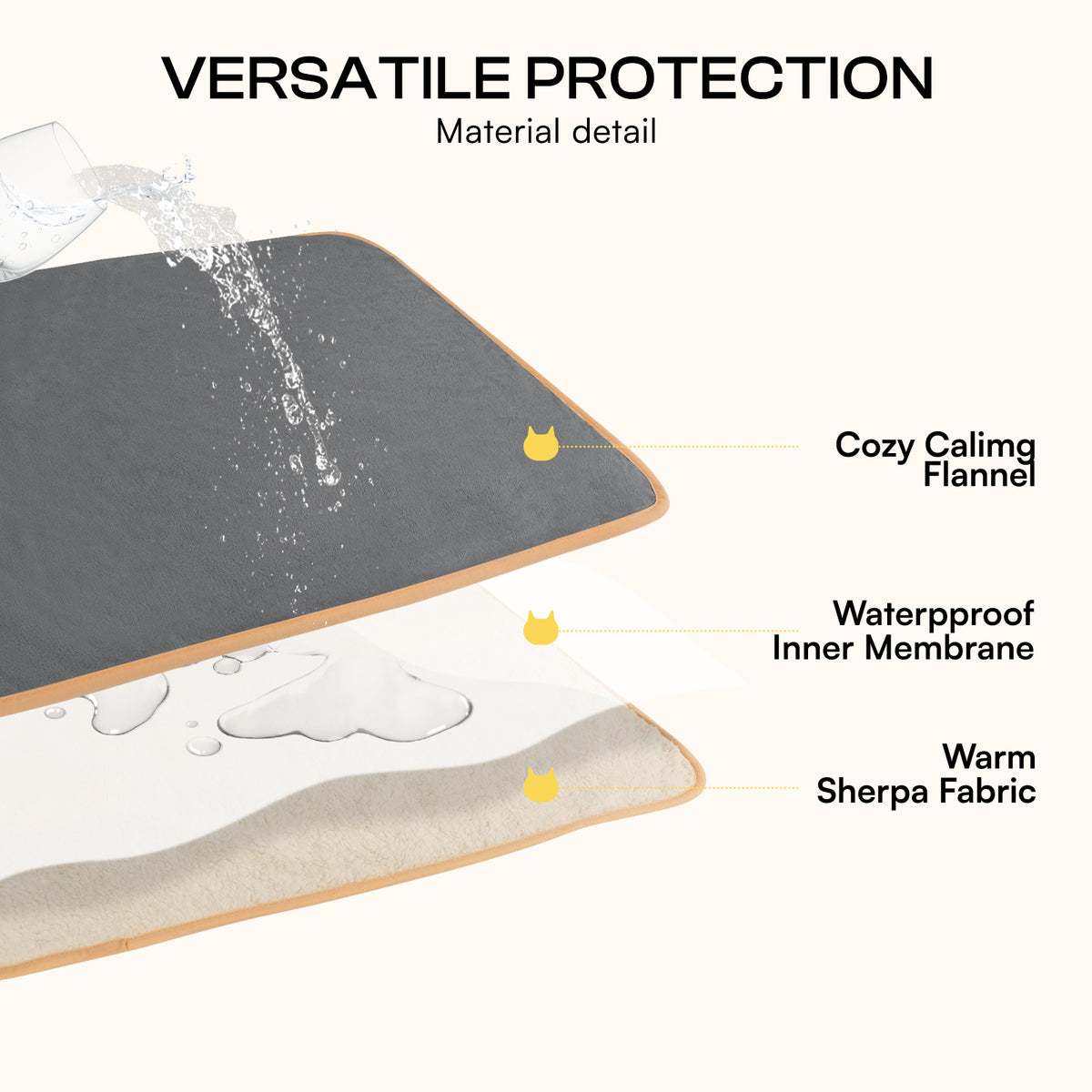 VERSATILE PROTECTION
Material detail

Cozy Calimg
Flannel

Waterpproof
Inner Membrane

Warm
Sherpa Fabric